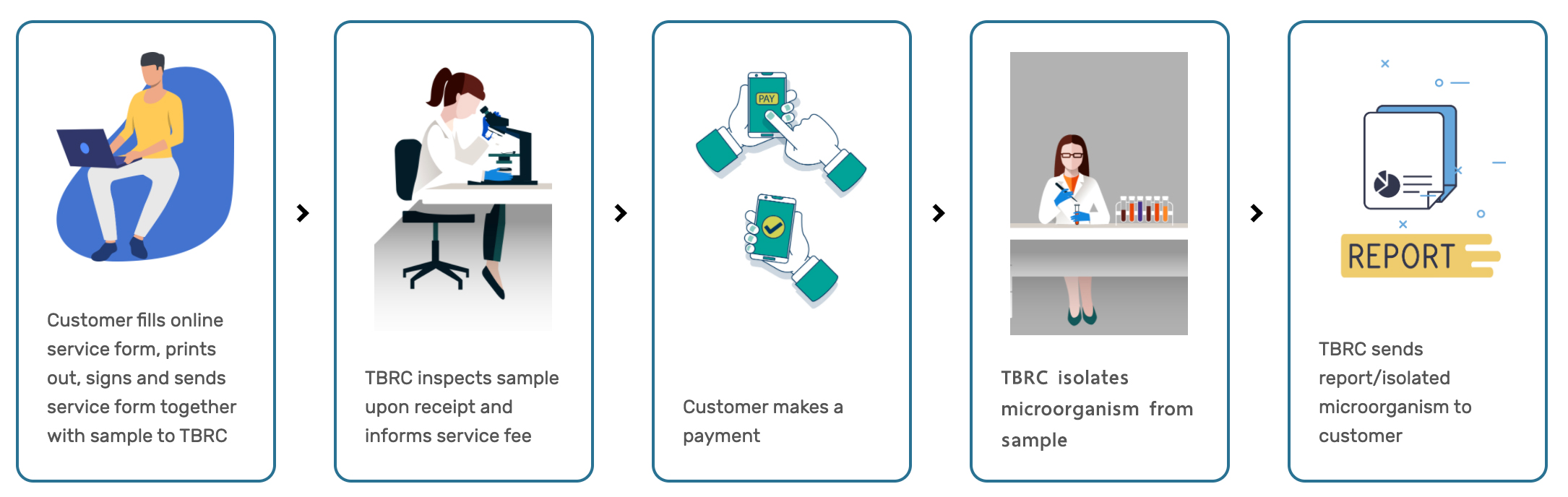 Customer fills online service form, prints out, signs and sends service form together with sample to TBRC

TBRC inspects sample upon receipt and informs service fee

PAY

Customer makes a payment

TBRC isolates microorganism from sample

REPORT

TBRC sends report/isolated microorganism to customer